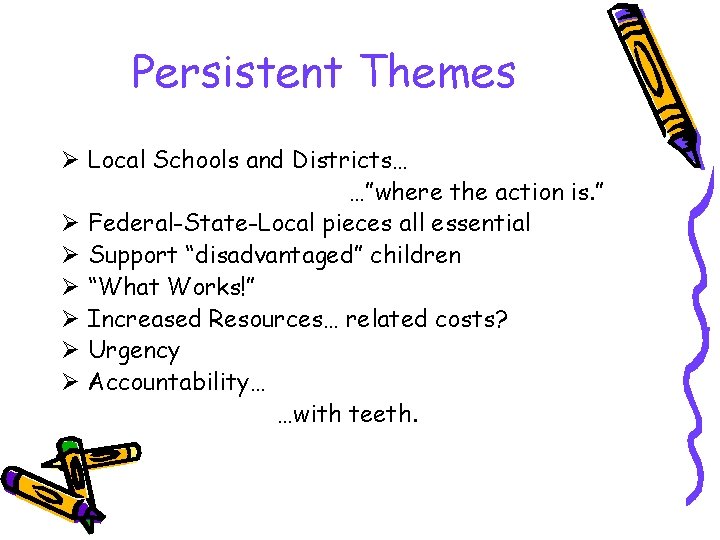 Persistent Themes

➢ Local Schools and Districts…
…"where the action is."
➢ Federal-State-Local pieces all essential
➢ Support "disadvantaged" children
➢ "What Works!"
➢ Increased Resources… related costs?
➢ Urgency
➢ Accountability…
…with teeth.